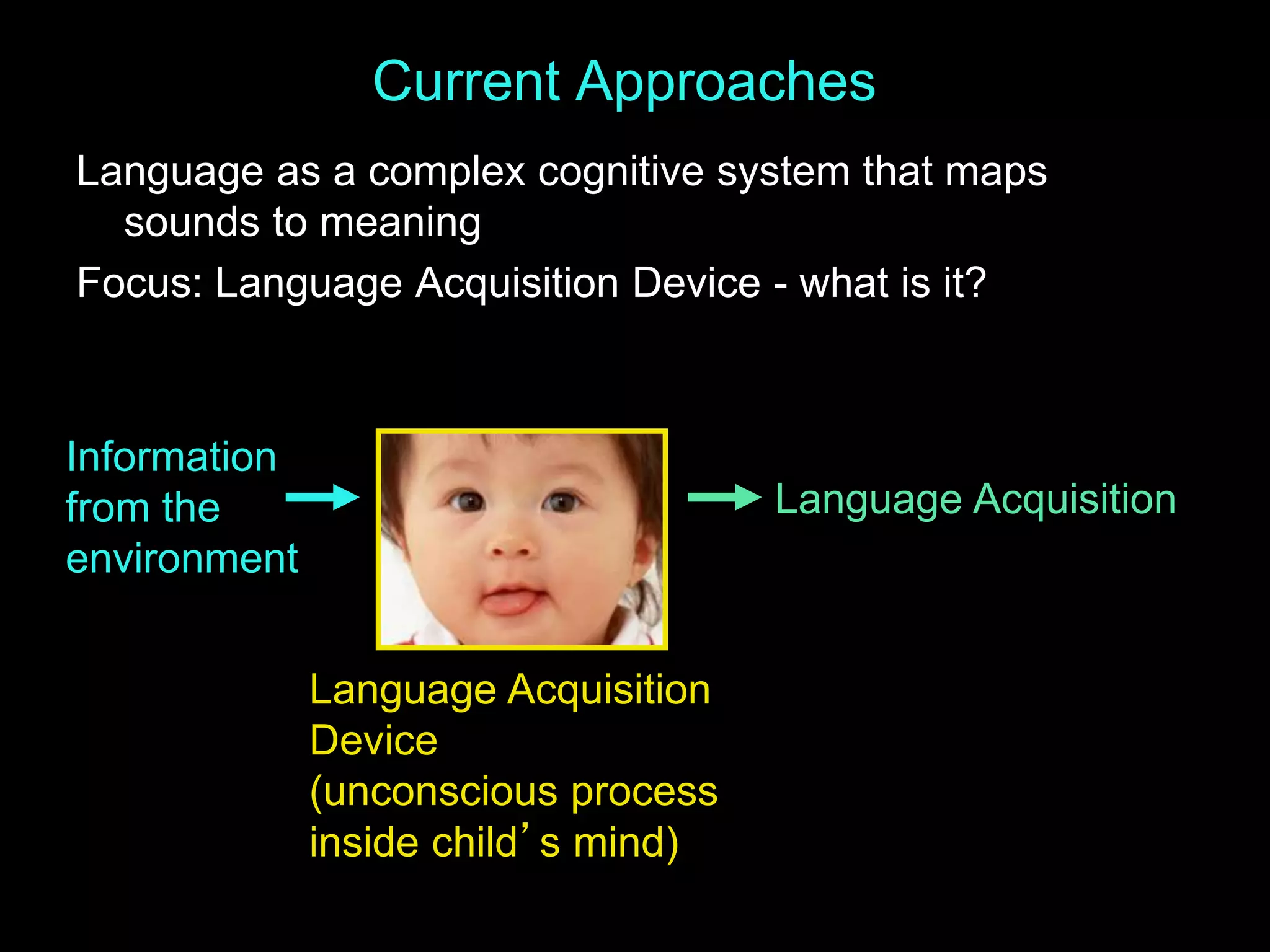 Current Approaches

Language as a complex cognitive system that maps sounds to meaning

Focus: Language Acquisition Device - what is it?

Information from the environment

Language Acquisition

Language Acquisition Device (unconscious process inside child’s mind)